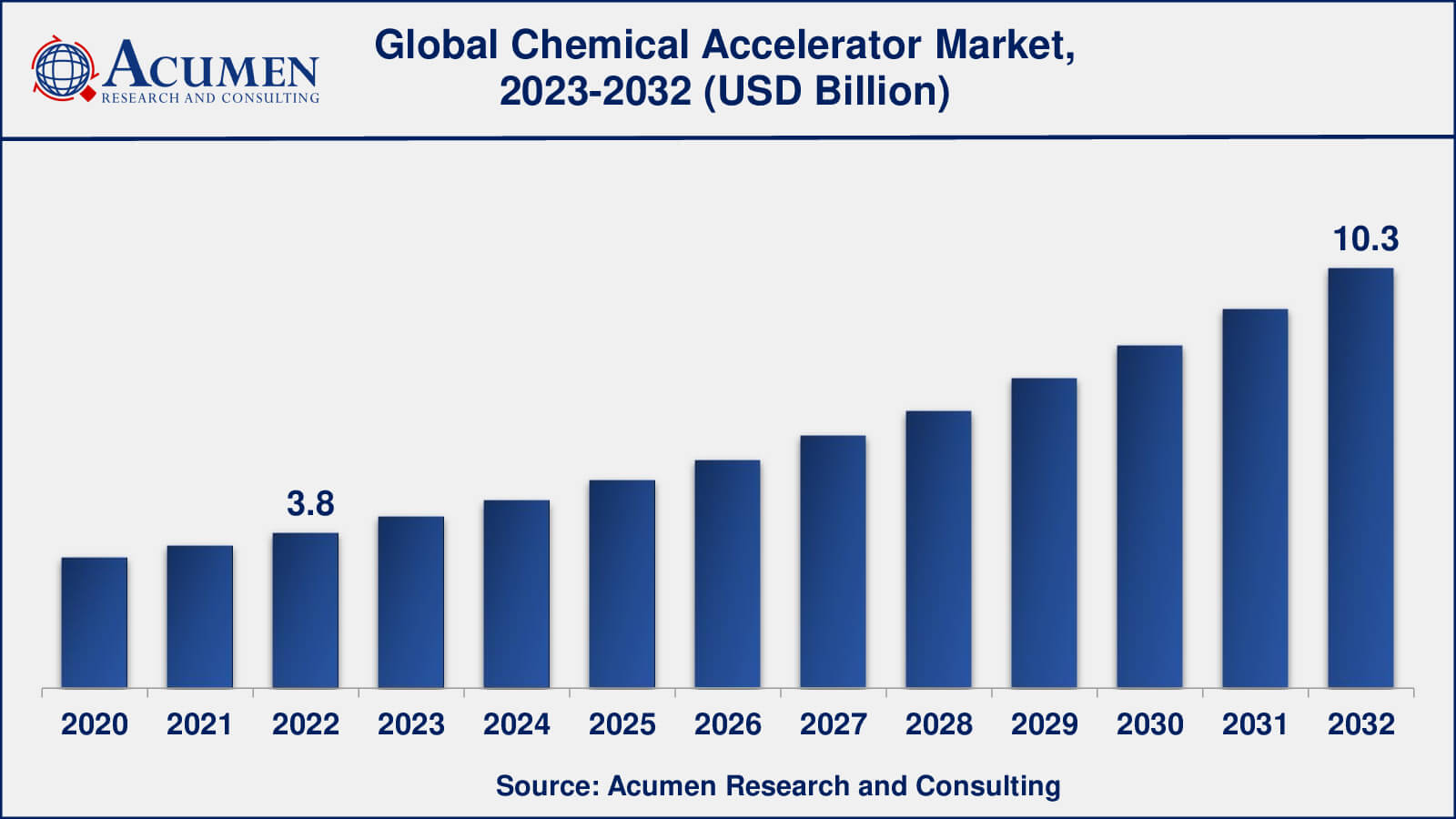 ACUMEN
RESEARCH AND CONSULTING

Global Chemical Accelerator Market, 2023-2032 (USD Billion)

3.8

10.3

2020
2021
2022
2023
2024
2025
2026
2027
2028
2029
2030
2031
2032

Source: Acumen Research and Consulting